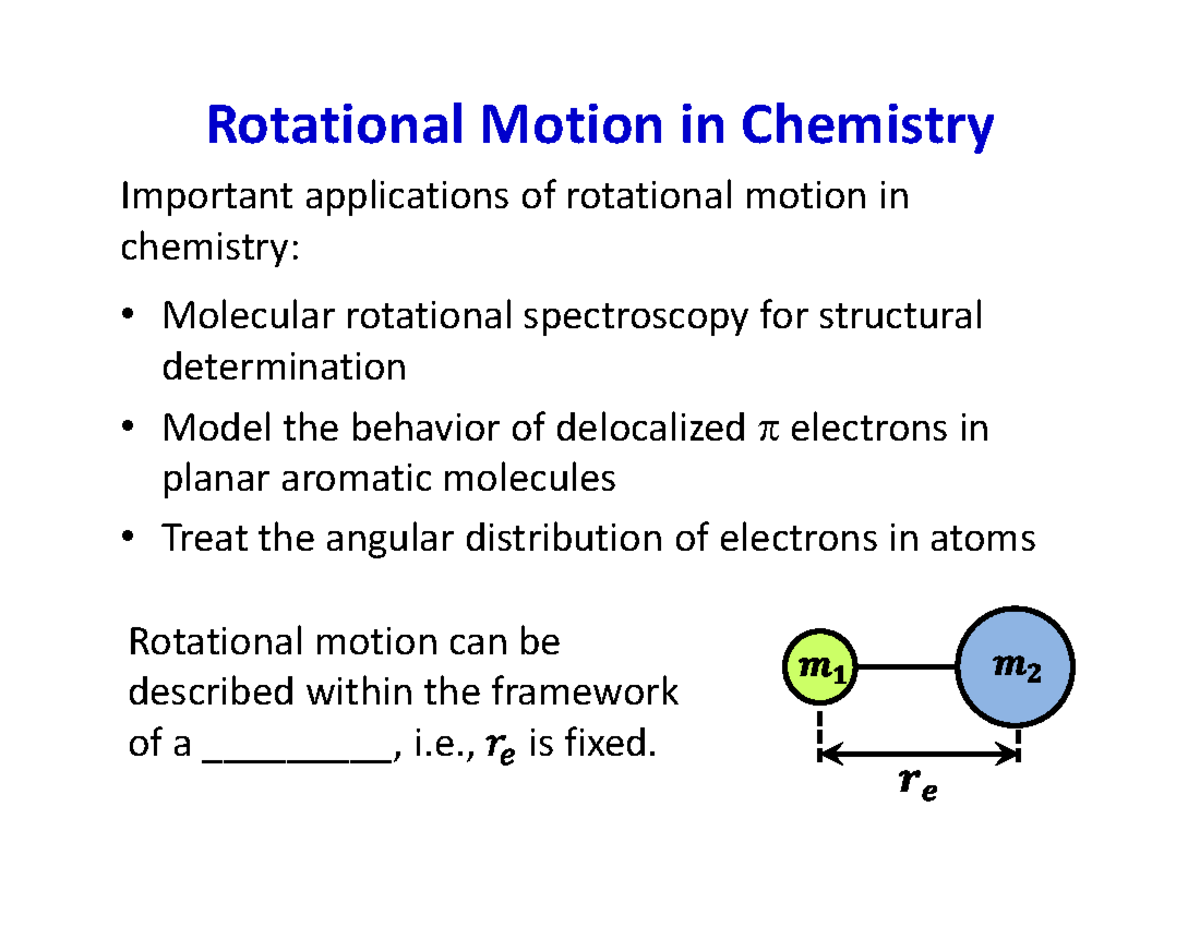 Rotational Motion in Chemistry

Important applications of rotational motion in chemistry:

• Molecular rotational spectroscopy for structural determination
• Model the behavior of delocalized $\pi$ electrons in planar aromatic molecules
• Treat the angular distribution of electrons in atoms

Rotational motion can be described within the framework of a _________, i.e., $r_e$ is fixed.

$m_1$

$m_2$

$r_e$